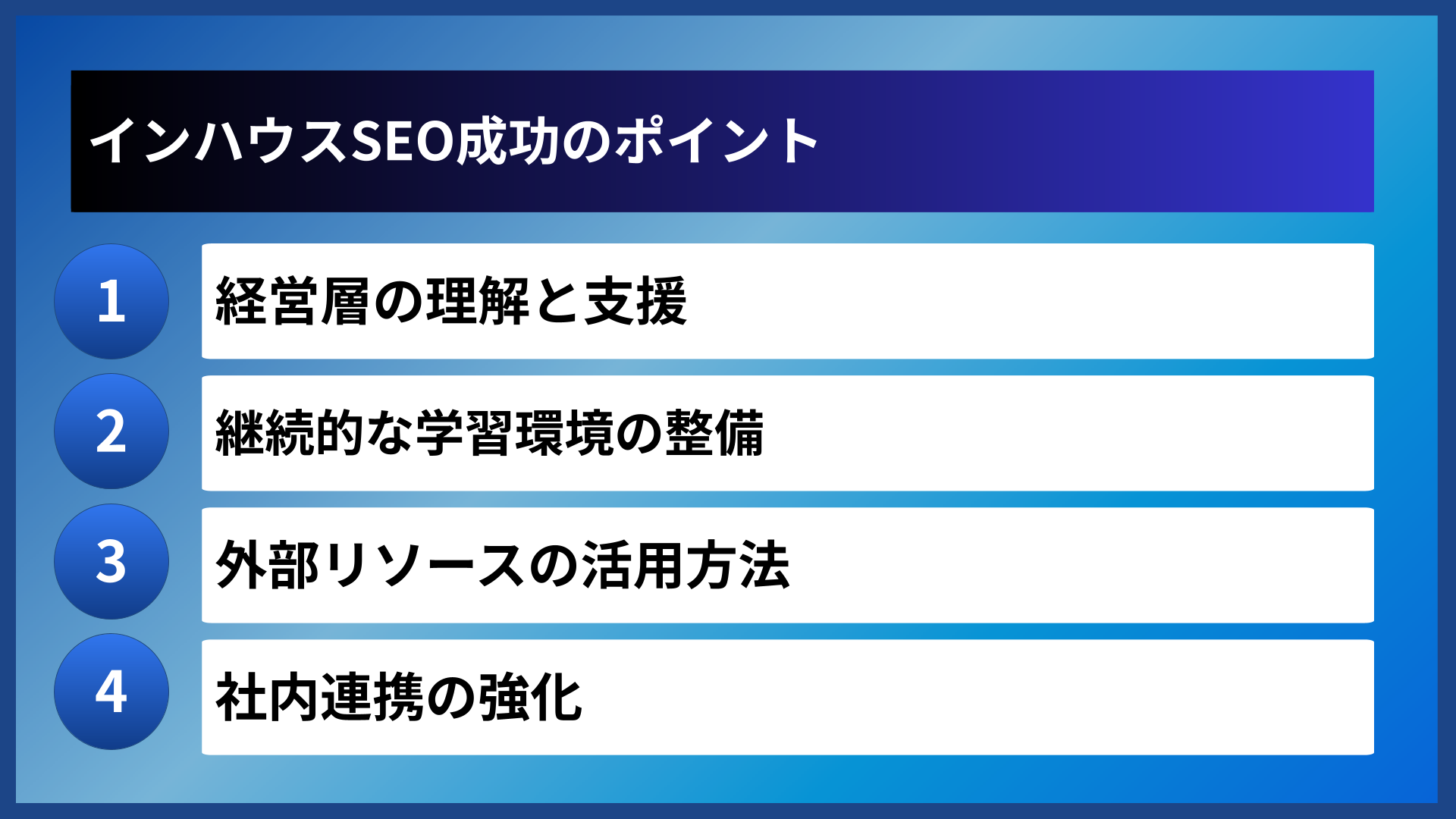 インハウスSEO成功のポイント

1 経営層の理解と支援

2 継続的な学習環境の整備

3 外部リソースの活用方法

4 社内連携の強化